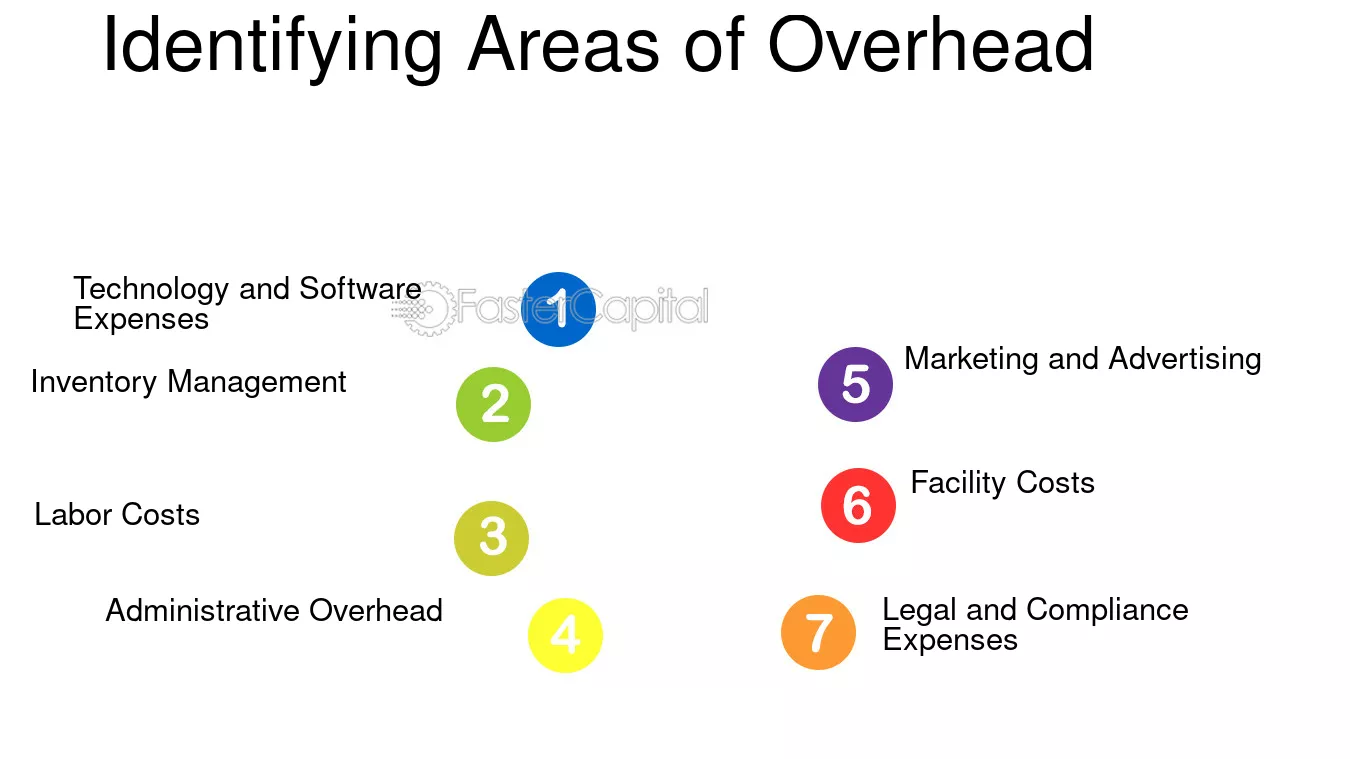 Identifying Areas of Overhead

Technology and Software Expenses

1

Inventory Management

2

Labor Costs

3

Administrative Overhead

4

5

Marketing and Advertising

6

Facility Costs

7

Legal and Compliance Expenses

FasterCapital